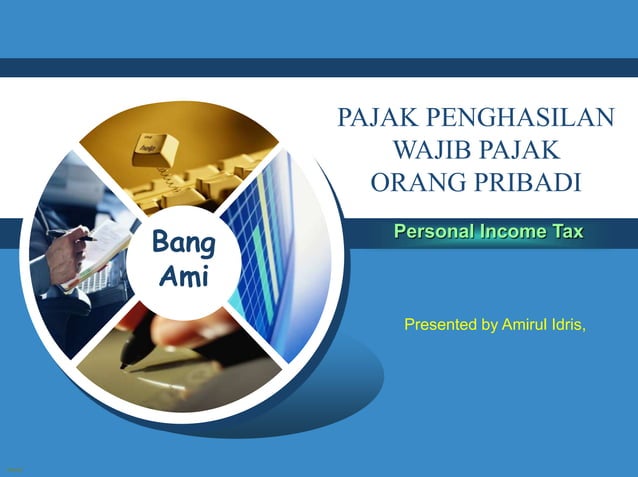 PAJAK PENGHASILAN
WAJIB PAJAK
ORANG PRIBADI

Personal Income Tax

Bang Ami

Presented by Amirul Idris,